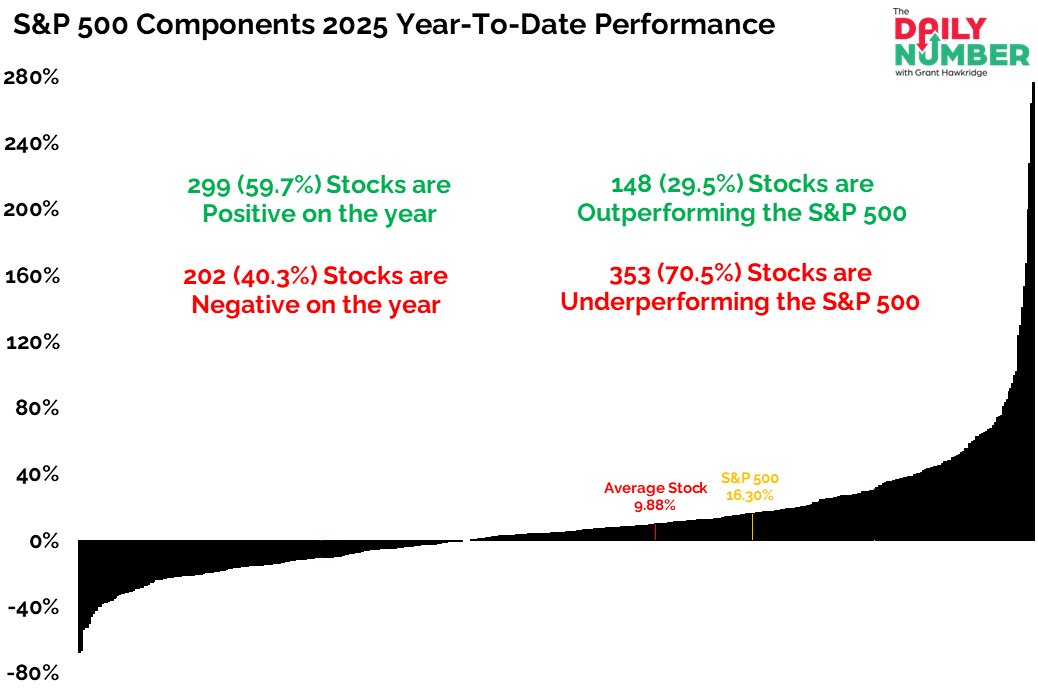 S&P 500 Components 2025 Year-To-Date Performance

The DAILY NUMBER with Grant Hawkridge

280%
240%
200%
160%
120%
80%
40%
0%
-40%
-80%

299 (59.7%) Stocks are Positive on the year

202 (40.3%) Stocks are Negative on the year

148 (29.5%) Stocks are Outperforming the S&P 500

353 (70.5%) Stocks are Underperforming the S&P 500

Average Stock 9.88%

S&P 500 16.30%